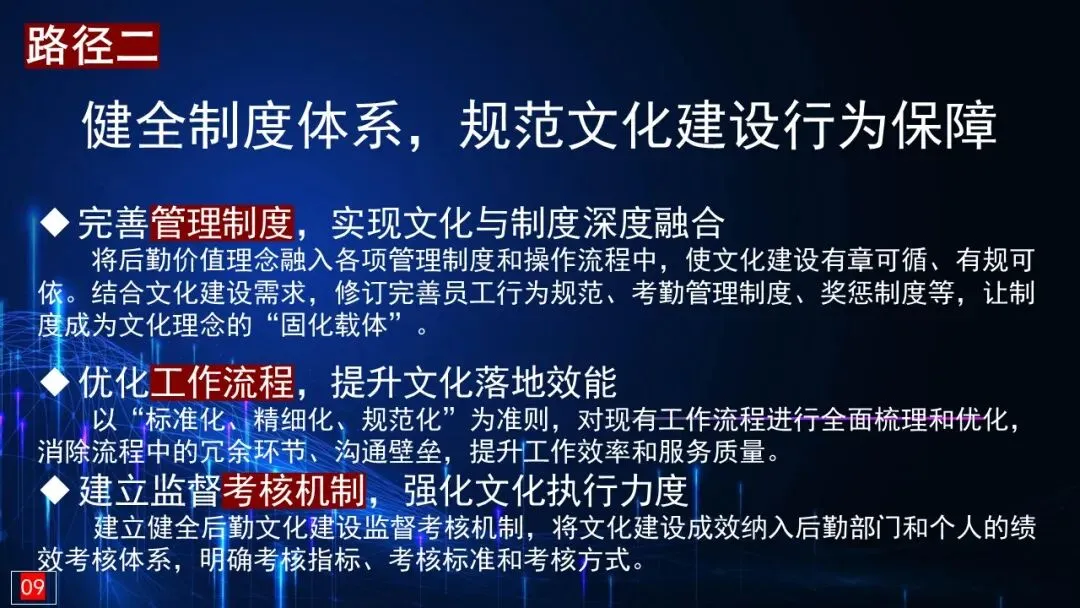 路径二

健全制度体系，规范文化建设行为保障

◆ 完善管理制度，实现文化与制度深度融合

将后勤价值理念融入各项管理制度和操作流程中，使文化建设有章可循、有规可依。结合文化建设需求，修订完善员工行为规范、考勤管理制度、奖惩制度等，让制度成为文化理念的“固化载体”。

◆ 优化工作流程，提升文化落地效能

以“标准化、精细化、规范化”为准则，对现有工作流程进行全面梳理和优化，消除流程中的冗余环节、沟通壁垒，提升工作效率和服务质量。

◆ 建立监督考核机制，强化文化执行力度

建立健全后勤文化建设监督考核机制，将文化建设成效纳入后勤部门和个人的绩效考核体系，明确考核指标、考核标准和考核方式。

09